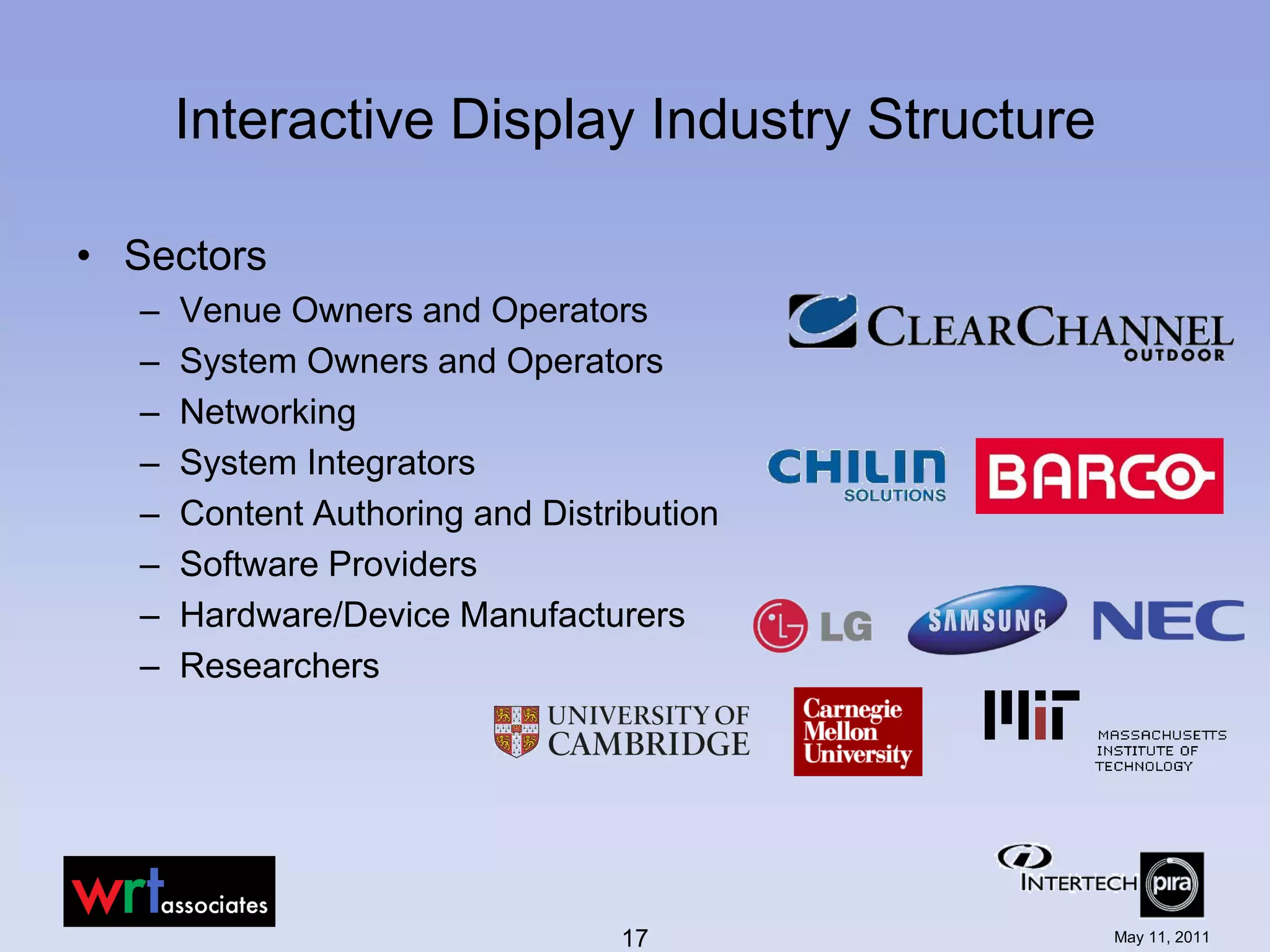 Interactive Display Industry Structure

• Sectors
– Venue Owners and Operators
– System Owners and Operators
– Networking
– System Integrators
– Content Authoring and Distribution
– Software Providers
– Hardware/Device Manufacturers
– Researchers

CLEARCHANNEL OUTDOOR

CHILIN SOLUTIONS

BARCO

LG

SAMSUNG

NEC

UNIVERSITY OF CAMBRIDGE

Carnegie Mellon University

MIT MASSACHUSETTS INSTITUTE OF TECHNOLOGY

wrt associates

INTERTECH pira

17

May 11, 2011